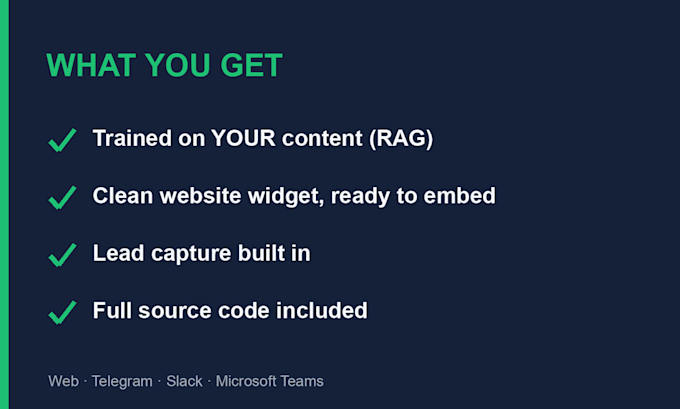 WHAT YOU GET

✓ Trained on YOUR content (RAG)

✓ Clean website widget, ready to embed

✓ Lead capture built in

✓ Full source code included

Web · Telegram · Slack · Microsoft Teams